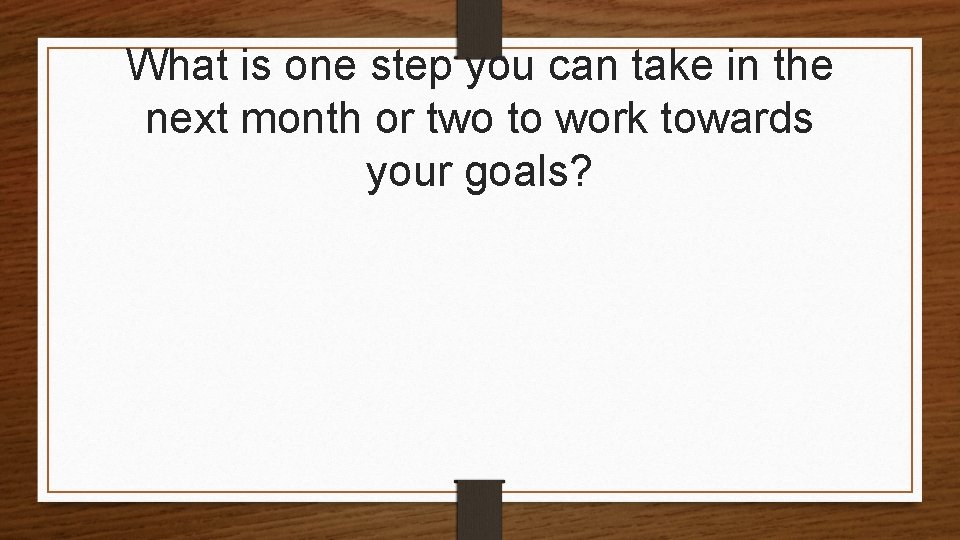 What is one step you can take in the next month or two to work towards your goals?